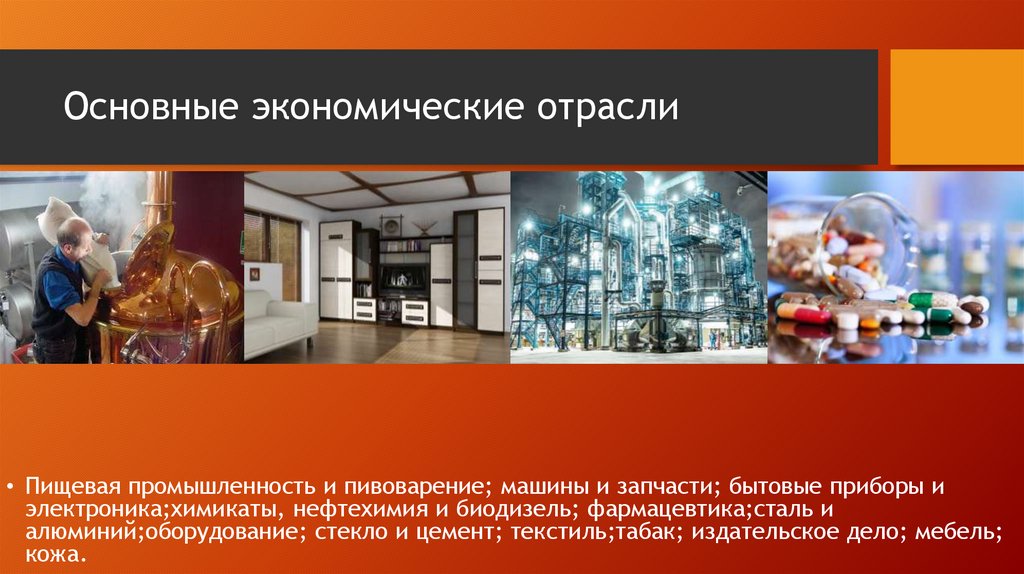 Основные экономические отрасли

• Пищевая промышленность и пивоварение; машины и запчасти; бытовые приборы и электроника;химикаты, нефтехимия и биодизель; фармацевтика;сталь и алюминий;оборудование; стекло и цемент; текстиль;табак; издательское дело; мебель; кожа.